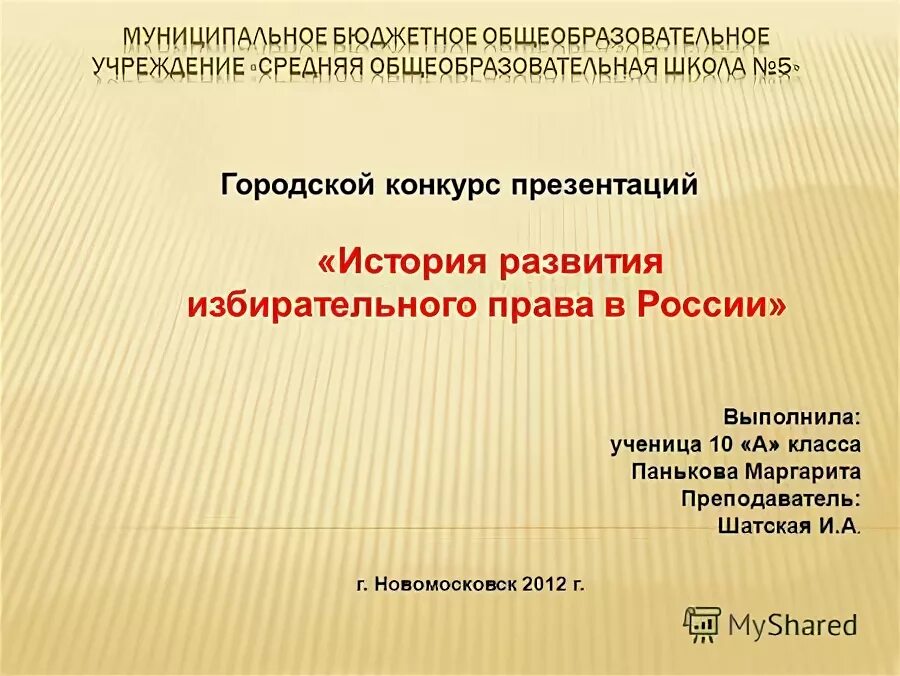 МУНИЦИПАЛЬНОЕ БЮДЖЕТНОЕ ОБЩЕОБРАЗОВАТЕЛЬНОЕ УЧРЕЖДЕНИЕ «СРЕДНЯЯ ОБЩЕОБРАЗОВАТЕЛЬНАЯ ШКОЛА №5»

Городской конкурс презентаций

«История развития избирательного права в России»

Выполнила:
ученица 10 «А» класса
Панькова Маргарита
Преподаватель:
Шатская И.А.

г. Новомосковск 2012 г.

MyShared